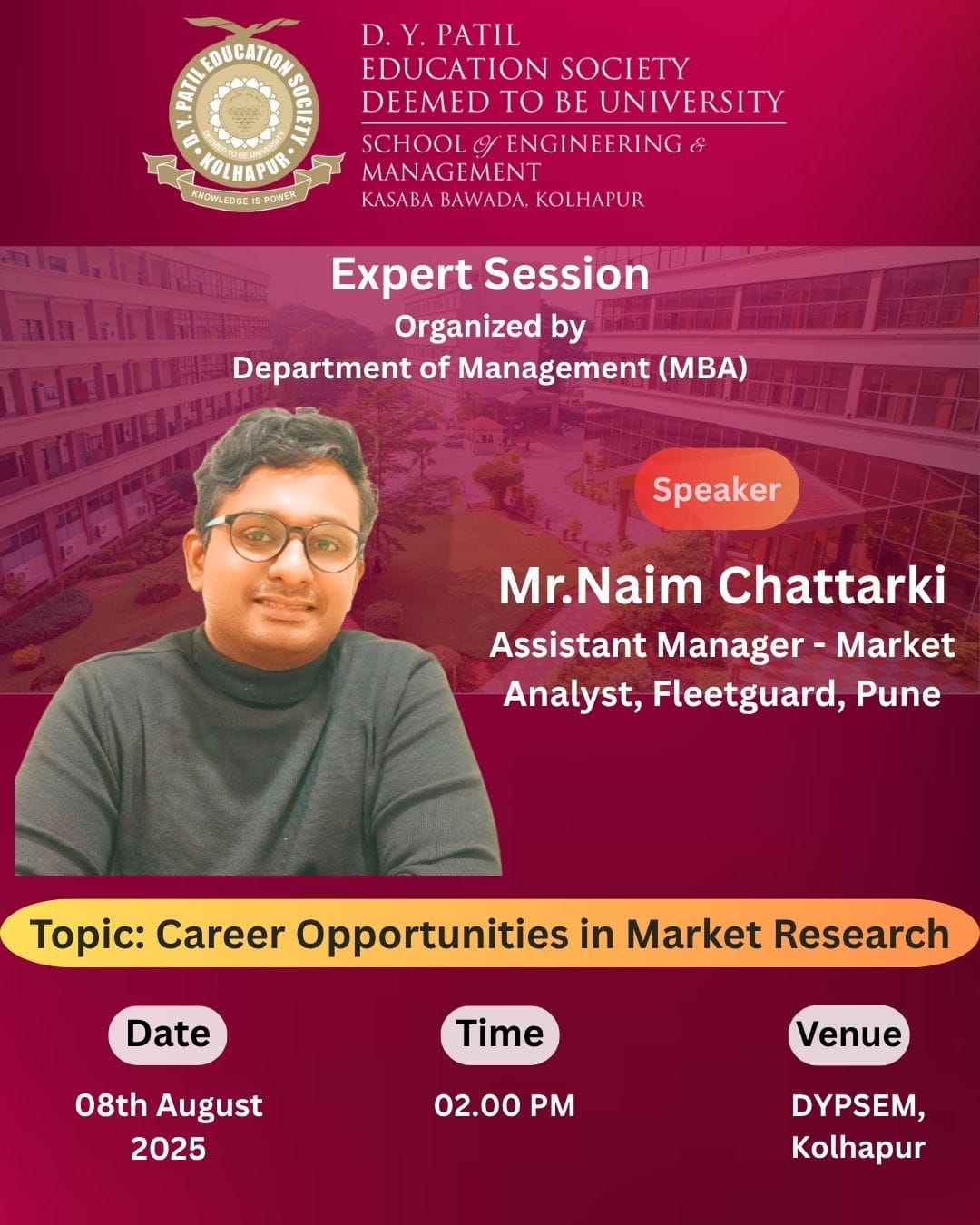 D. Y. PATIL EDUCATION SOCIETY KOLHAPUR
DEEMED TO BE UNIVERSITY
KNOWLEDGE IS POWER

D. Y. PATIL
EDUCATION SOCIETY
DEEMED TO BE UNIVERSITY
SCHOOL of ENGINEERING & MANAGEMENT
KASABA BAWADA, KOLHAPUR

Expert Session
Organized by
Department of Management (MBA)

Speaker

Mr.Naim Chattarki
Assistant Manager - Market Analyst, Fleetguard, Pune

Topic: Career Opportunities in Market Research

Date
08th August 2025

Time
02.00 PM

Venue
DYPSEM, Kolhapur